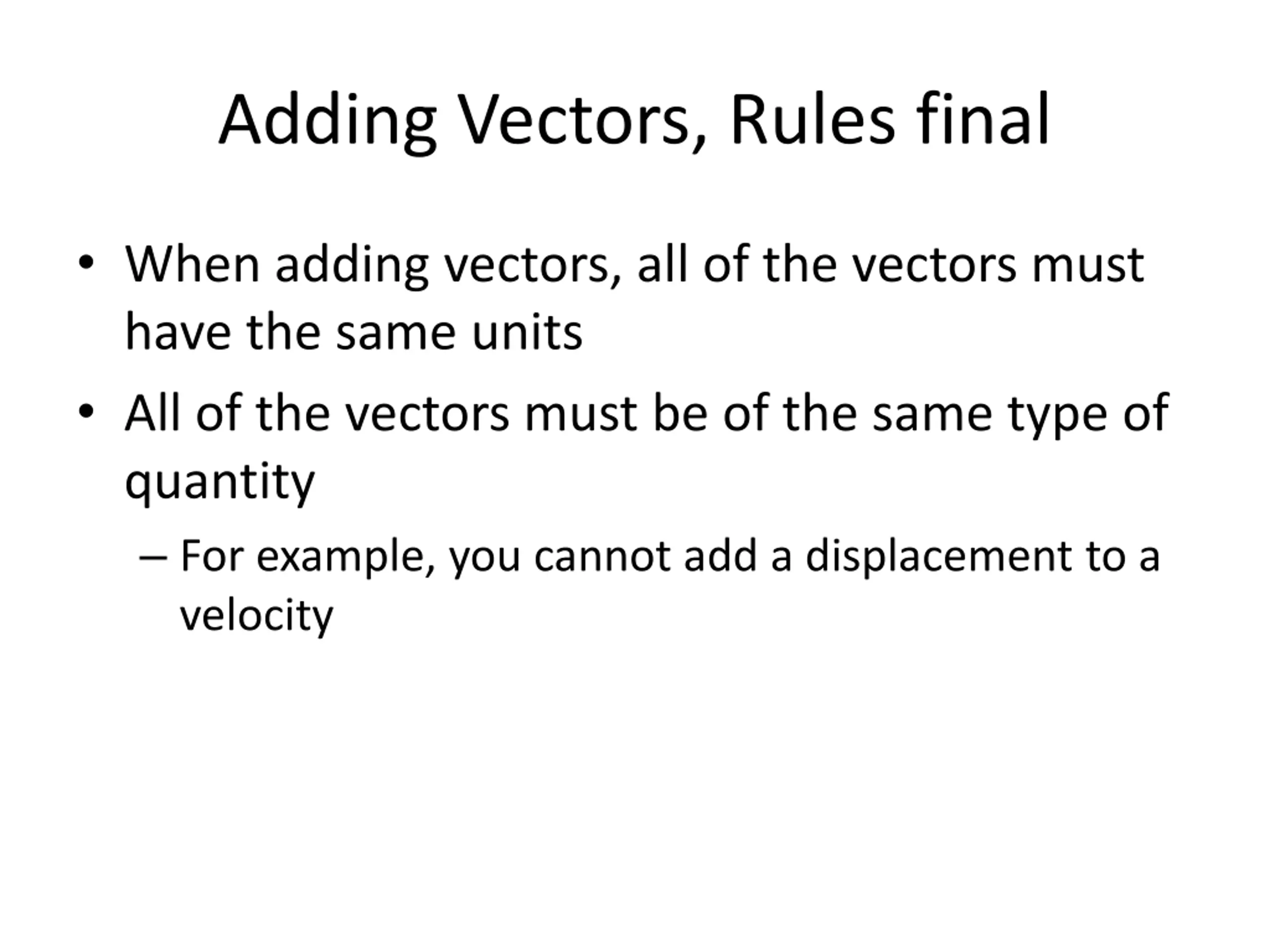 Adding Vectors, Rules final

• When adding vectors, all of the vectors must have the same units

• All of the vectors must be of the same type of quantity

– For example, you cannot add a displacement to a velocity